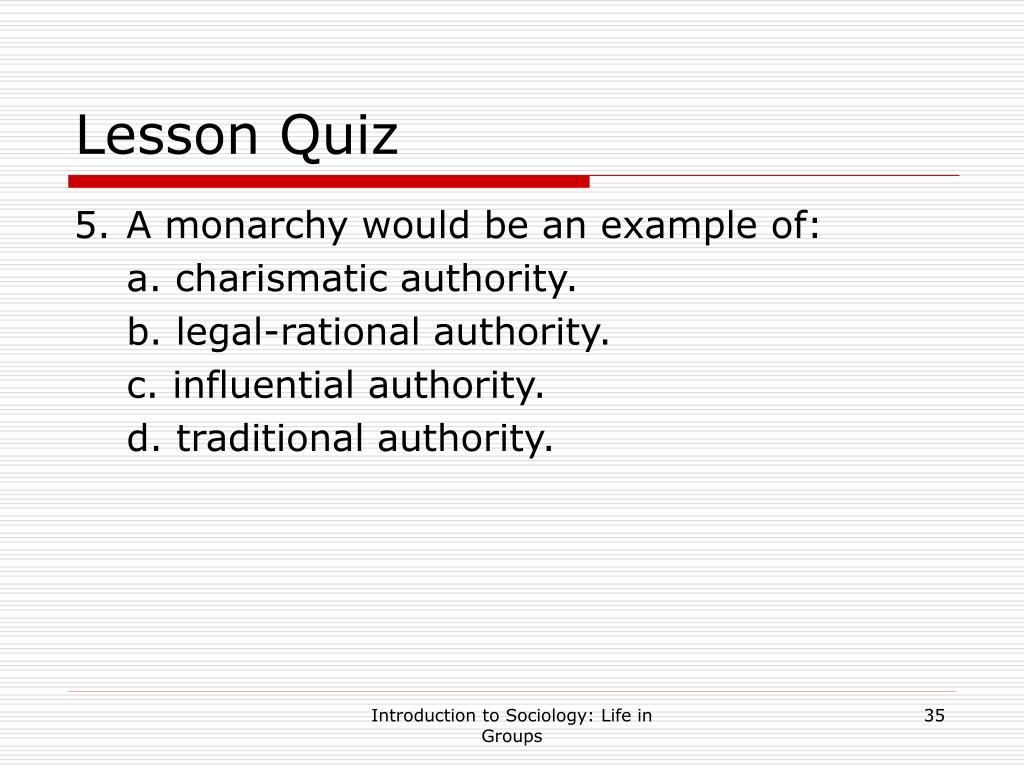 Lesson Quiz

5. A monarchy would be an example of:
a. charismatic authority.
b. legal-rational authority.
c. influential authority.
d. traditional authority.

Introduction to Sociology: Life in Groups

35